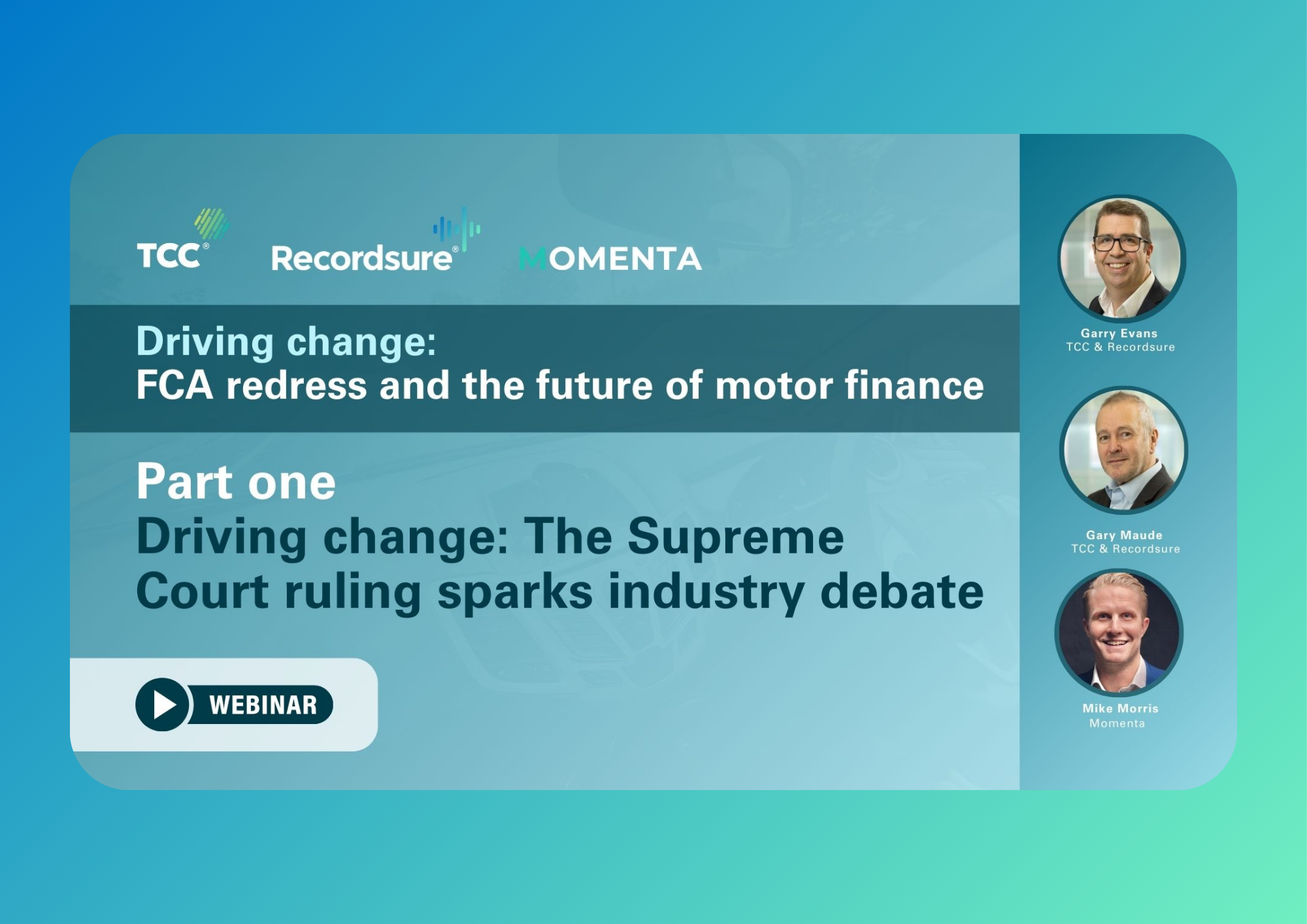 TCC® Recordsure® MOMENTA

Driving change:
FCA redress and the future of motor finance

Part one
Driving change: The Supreme Court ruling sparks industry debate

WEBINAR

Garry Evans
TCC & Recordsure

Gary Maude
TCC & Recordsure

Mike Morris
Momenta